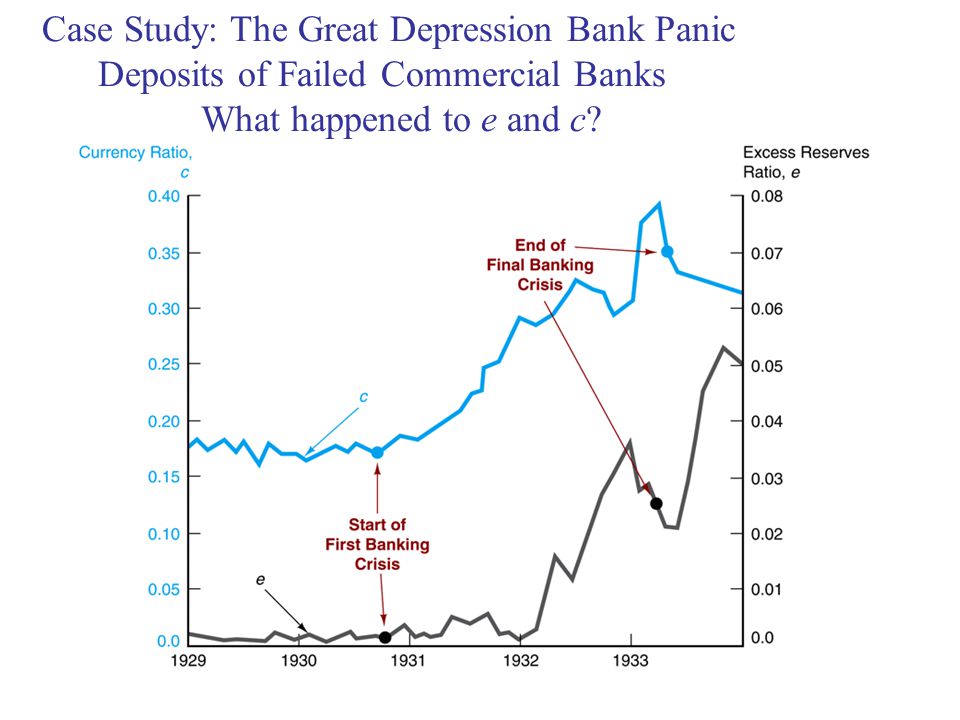 Case Study: The Great Depression Bank Panic
Deposits of Failed Commercial Banks
What happened to $e$ and $c$?

Currency Ratio, $c$

Excess Reserves Ratio, $e$

0.40
0.35
0.30
0.25
0.20
0.15
0.10
0.05
0.0

0.08
0.07
0.06
0.05
0.04
0.03
0.02
0.01
0.0

End of Final Banking Crisis

$c$

Start of First Banking Crisis

$e$

1929
1930
1931
1932
1933